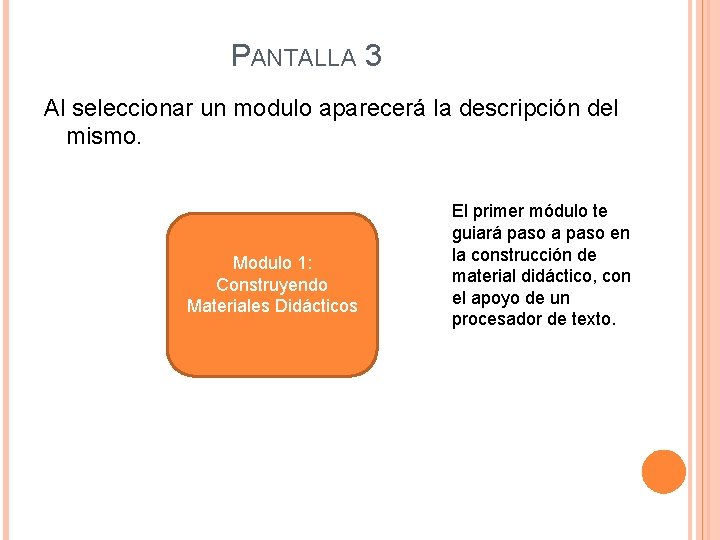 PANTALLA 3

Al seleccionar un modulo aparecerá la descripción del mismo.

Modulo 1: Construyendo Materiales Didácticos

El primer módulo te guiará paso a paso en la construcción de material didáctico, con el apoyo de un procesador de texto.